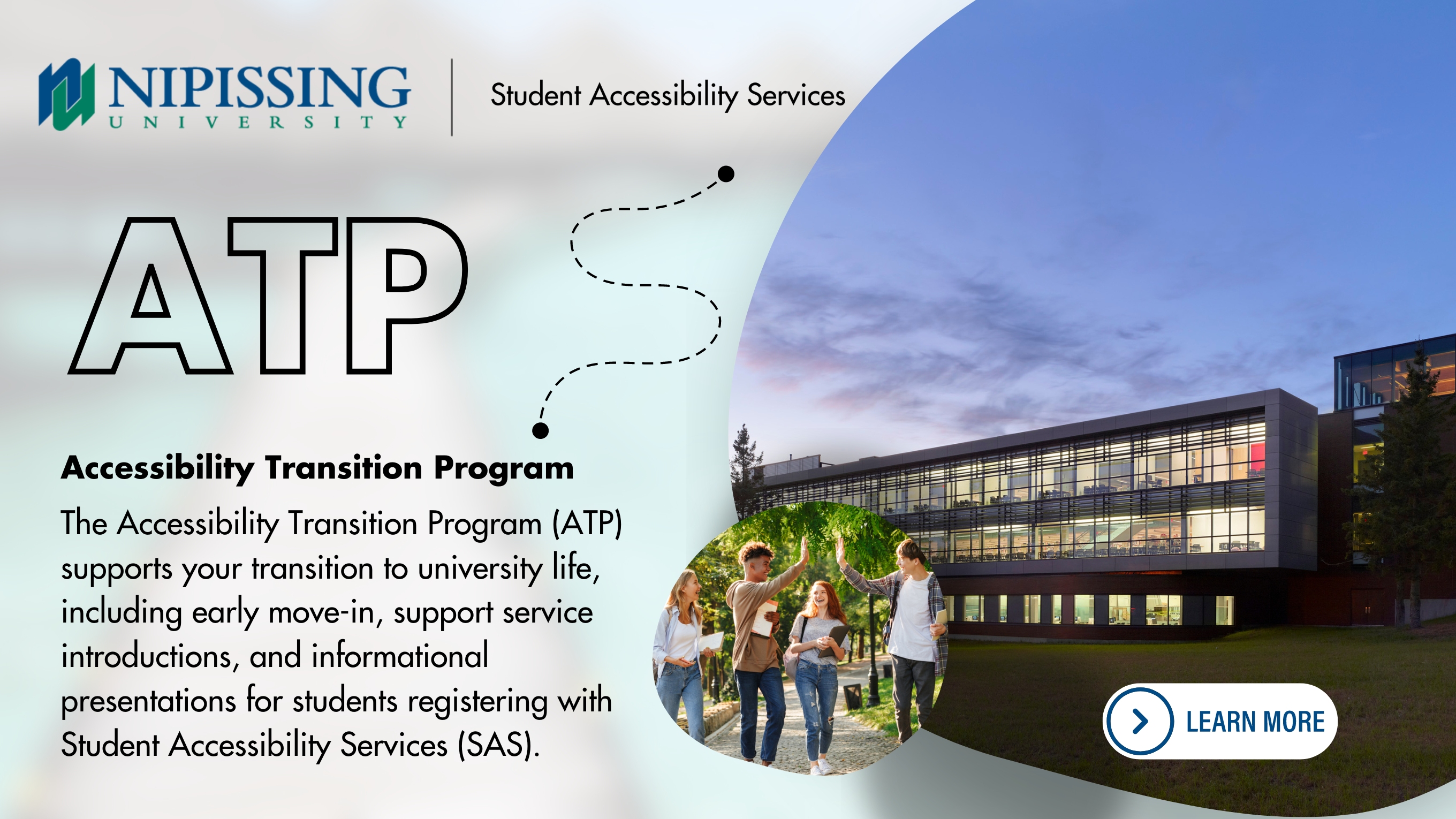 NIPISSING UNIVERSITY

Student Accessibility Services

ATP

Accessibility Transition Program

The Accessibility Transition Program (ATP) supports your transition to university life, including early move-in, support service introductions, and informational presentations for students registering with Student Accessibility Services (SAS).

LEARN MORE